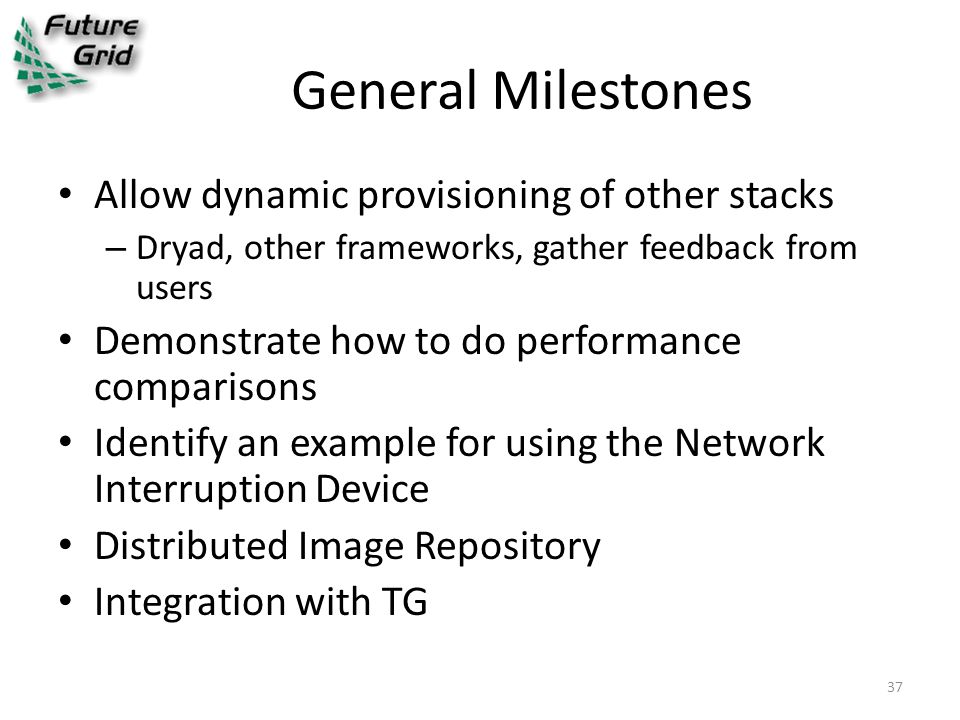 Future Grid

General Milestones

• Allow dynamic provisioning of other stacks
  – Dryad, other frameworks, gather feedback from users
• Demonstrate how to do performance comparisons
• Identify an example for using the Network Interruption Device
• Distributed Image Repository
• Integration with TG

37